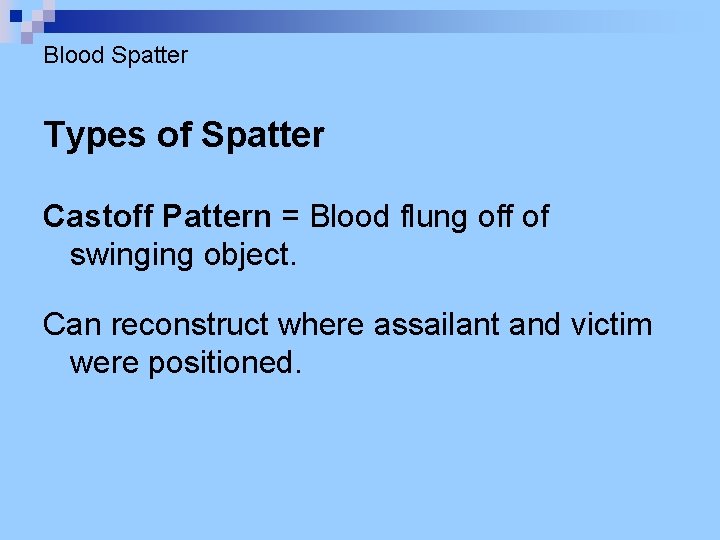 Blood Spatter

Types of Spatter

Castoff Pattern = Blood flung off of swinging object.

Can reconstruct where assailant and victim were positioned.